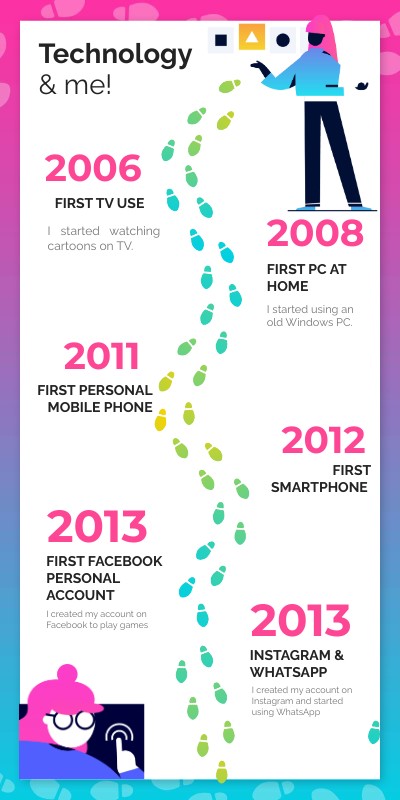 Technology & me!

2006

FIRST TV USE

I started watching cartoons on TV.

2008

FIRST PC AT HOME

I started using an old Windows PC.

2011

FIRST PERSONAL MOBILE PHONE

2012

FIRST SMARTPHONE

2013

FIRST FACEBOOK PERSONAL ACCOUNT

I created my account on Facebook to play games

2013

INSTAGRAM & WHATSAPP

I created my account on Instagram and started using WhatsApp